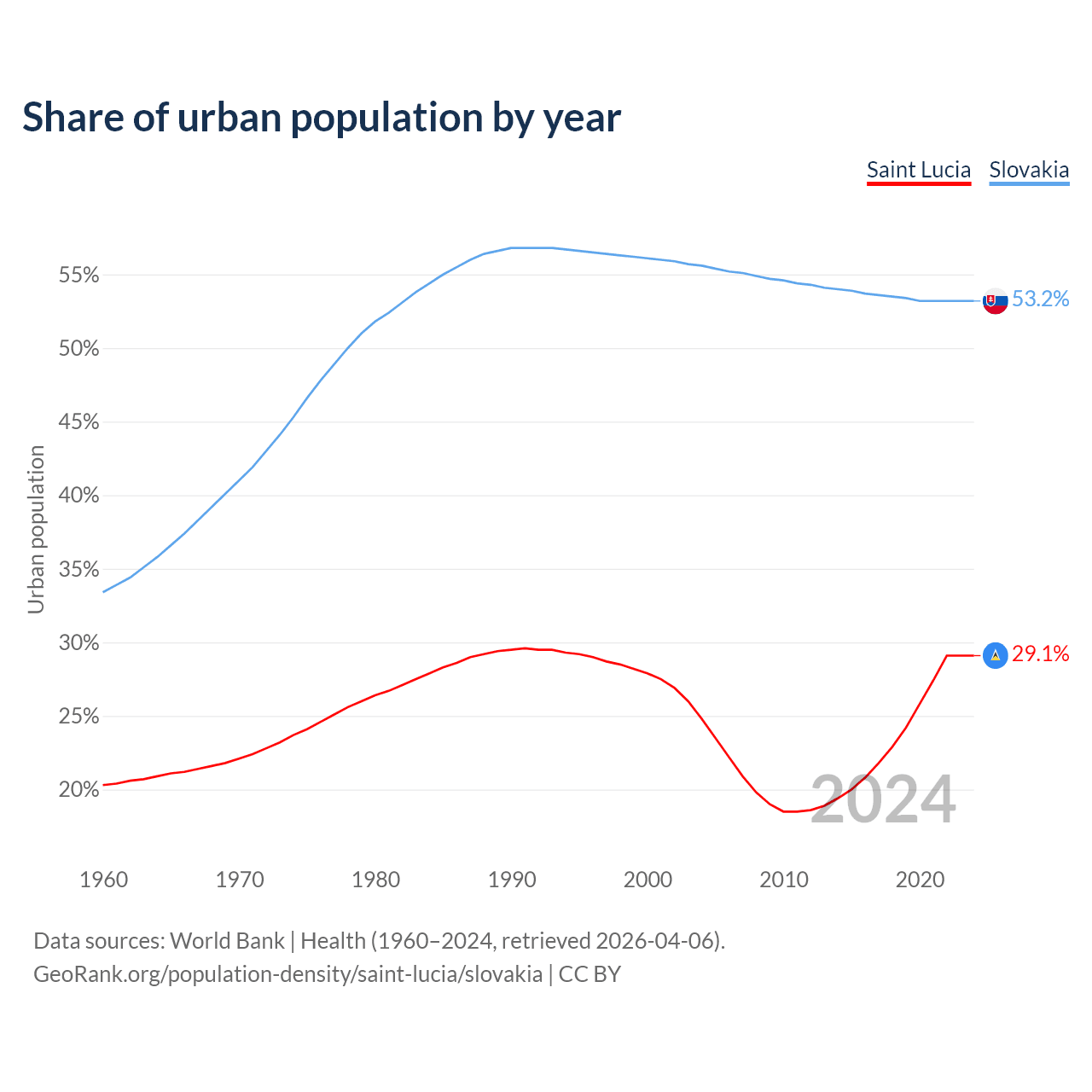 Share of urban population by year

Saint Lucia Slovakia

Urban population

55%
50%
45%
40%
35%
30%
25%
20%

53.2%
29.1%

2024

1960 1970 1980 1990 2000 2010 2020

Data sources: World Bank | Health (1960–2024, retrieved 2026-04-06).
GeoRank.org/population-density/saint-lucia/slovakia | CC BY